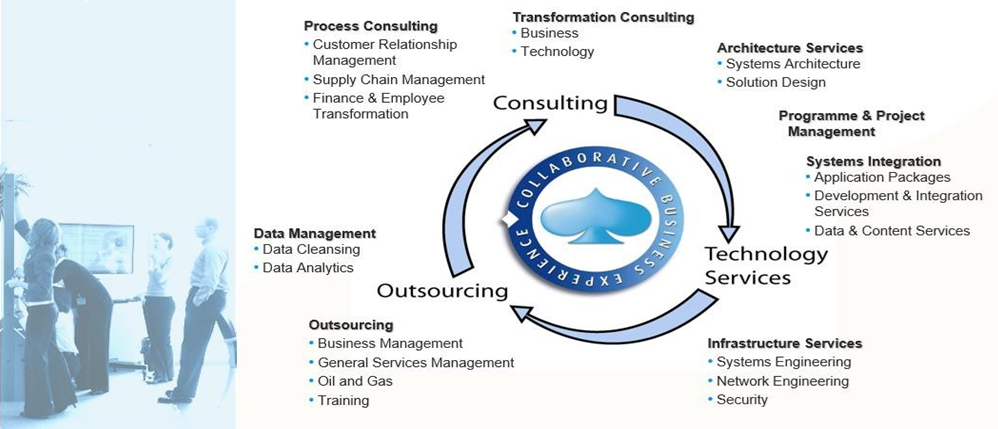 Process Consulting
• Customer Relationship Management
• Supply Chain Management
• Finance & Employee Transformation

Transformation Consulting
• Business
• Technology

Architecture Services
• Systems Architecture
• Solution Design

Programme & Project Management

Systems Integration
• Application Packages
• Development & Integration Services
• Data & Content Services

Consulting

COLLABORATIVE BUSINESS EXPERIENCE

Technology Services

Outsourcing

Data Management
• Data Cleansing
• Data Analytics

Outsourcing
• Business Management
• General Services Management
• Oil and Gas
• Training

Infrastructure Services
• Systems Engineering
• Network Engineering
• Security